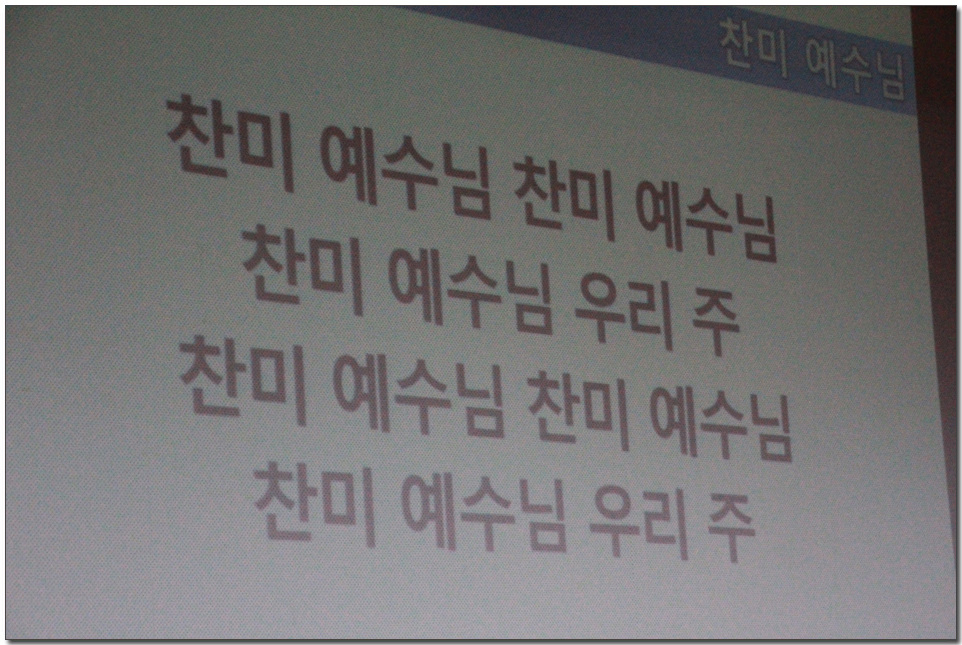 찬미 예수님

찬미 예수님 찬미 예수님
찬미 예수님 우리 주
찬미 예수님 찬미 예수님
찬미 예수님 우리 주